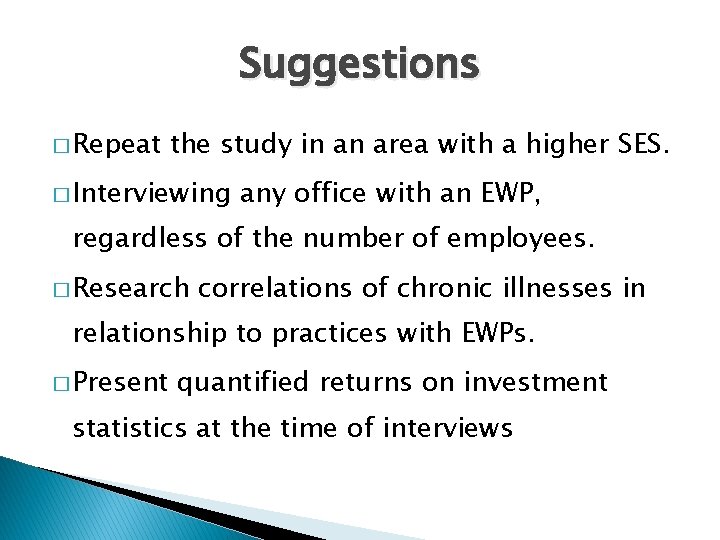 Suggestions

□ Repeat the study in an area with a higher SES.

□ Interviewing any office with an EWP, regardless of the number of employees.

□ Research correlations of chronic illnesses in relationship to practices with EWPs.

□ Present quantified returns on investment statistics at the time of interviews